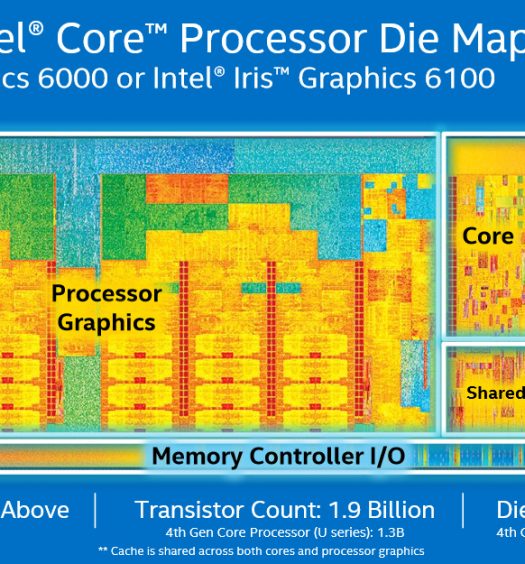 el® Core™ Processor Die Map
cs 6000 or Intel® Iris™ Graphics 6100

Processor Graphics

Core

Shared

Memory Controller I/O

Above

Transistor Count: 1.9 Billion
4th Gen Core Processor (U series): 1.3B

Die
4th

** Cache is shared across both cores and processor graphics